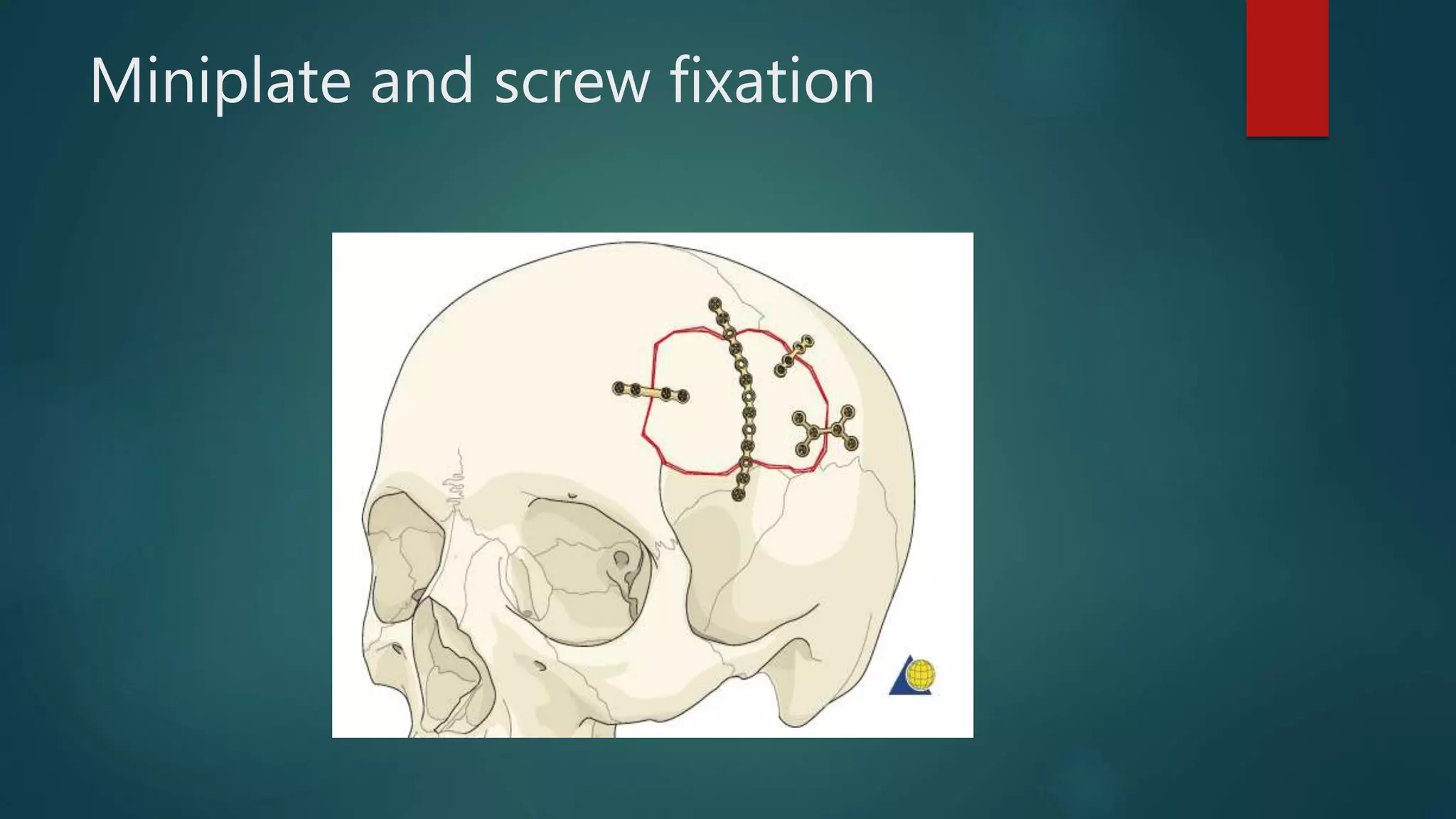 Miniplate and screw fixation